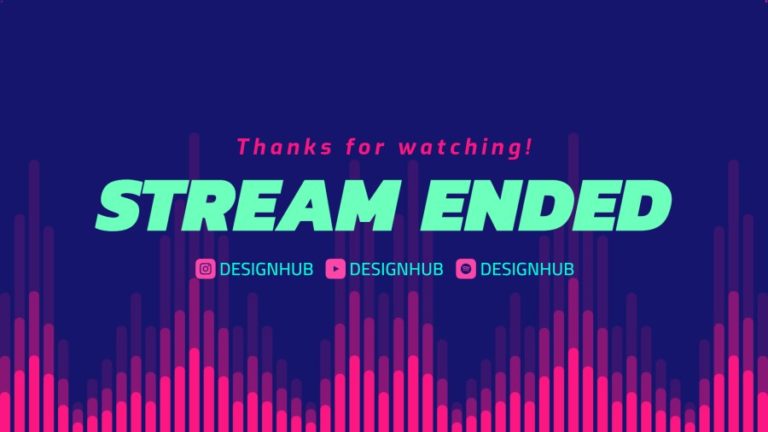 Thanks for watching!

STREAM ENDED

DESIGNHUB DESIGNHUB DESIGNHUB